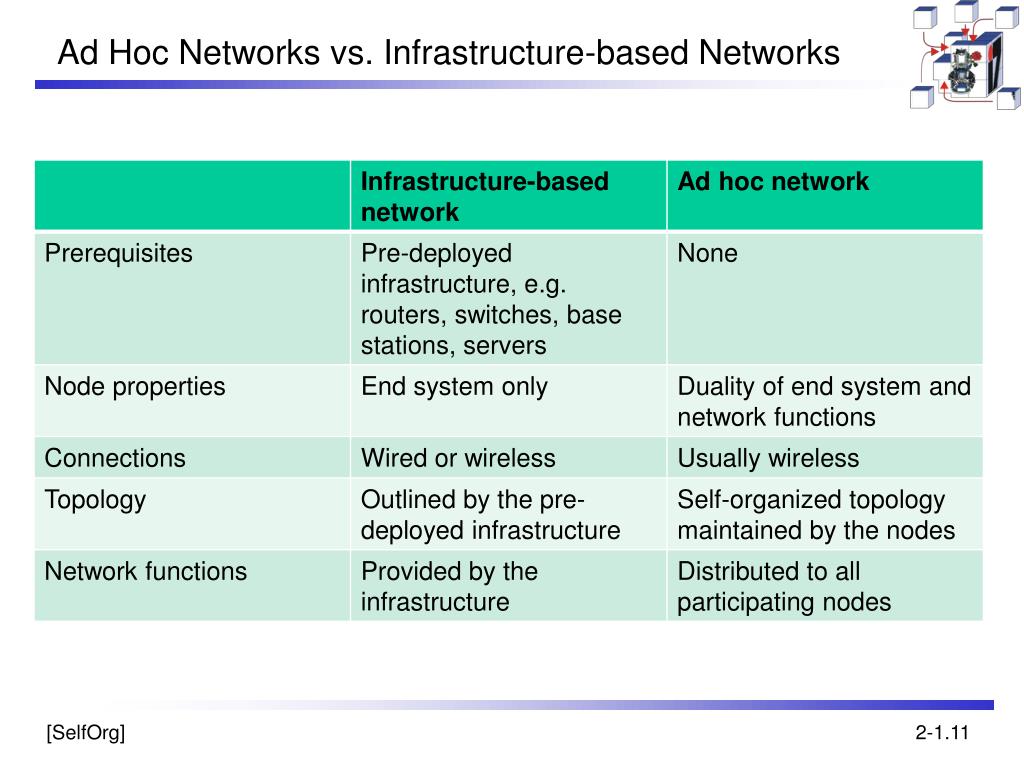 Ad Hoc Networks vs. Infrastructure-based Networks

| | Infrastructure-based network | Ad hoc network |
|---|---|---|
| Prerequisites | Pre-deployed infrastructure, e.g. routers, switches, base stations, servers | None |
| Node properties | End system only | Duality of end system and network functions |
| Connections | Wired or wireless | Usually wireless |
| Topology | Outlined by the pre-deployed infrastructure | Self-organized topology maintained by the nodes |
| Network functions | Provided by the infrastructure | Distributed to all participating nodes |

[SelfOrg]

2-1.11